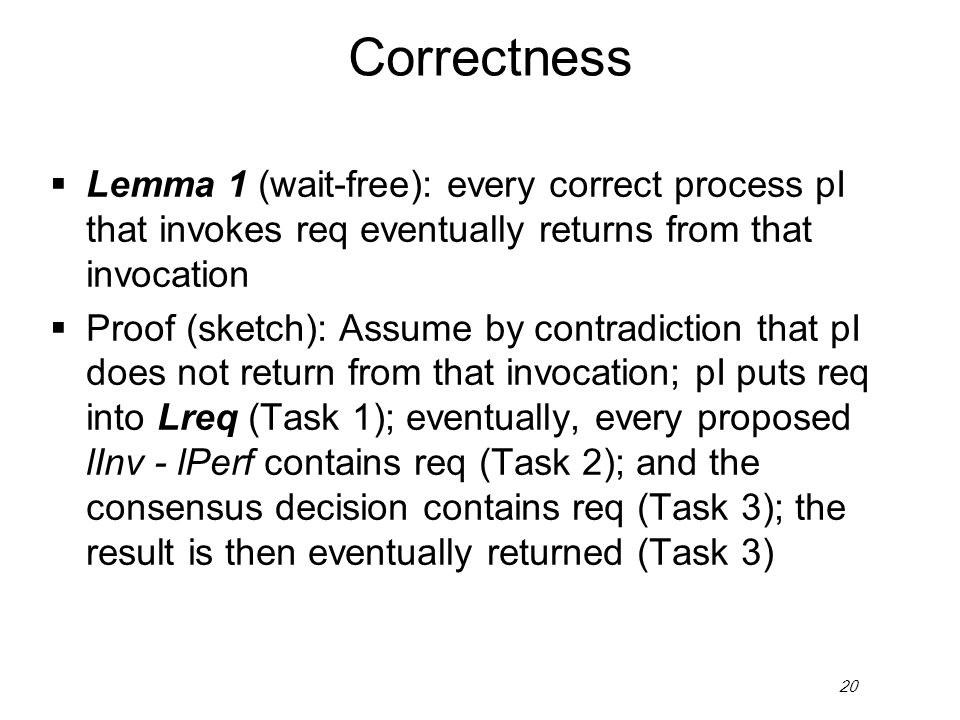 Correctness

▪ Lemma 1 (wait-free): every correct process pI that invokes req eventually returns from that invocation

▪ Proof (sketch): Assume by contradiction that pI does not return from that invocation; pI puts req into Lreq (Task 1); eventually, every proposed lInv - lPerf contains req (Task 2); and the consensus decision contains req (Task 3); the result is then eventually returned (Task 3)

20